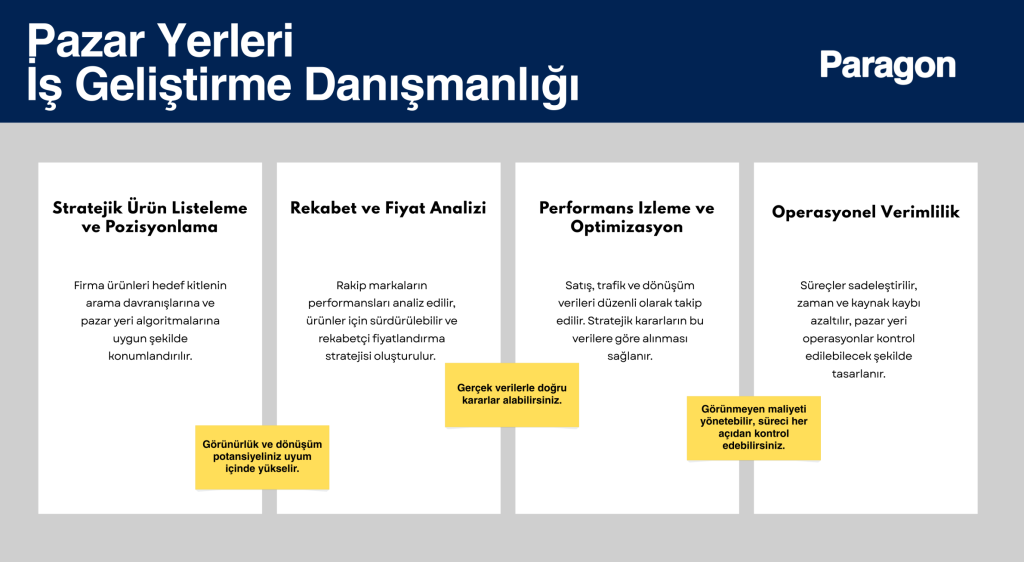 Pazar Yerleri
İş Geliştirme Danışmanlığı

Paragon

Stratejik Ürün Listeleme ve Pozisyonlama

Firma ürünleri hedef kitlenin arama davranışlarına ve pazar yeri algoritmalarına uygun şekilde konumlandırılır.

Görünürlük ve dönüşüm potansiyeliniz uyum içinde yükselir.

Rekabet ve Fiyat Analizi

Rakip markaların performansları analiz edilir, ürünler için sürdürülebilir ve rekabetçi fiyatlandırma stratejisi oluşturulur.

Gerçek verilerle doğru kararlar alabilirsiniz.

Performans Izleme ve Optimizasyon

Satış, trafik ve dönüşüm verileri düzenli olarak takip edilir. Stratejik kararların bu verilere göre alınması sağlanır.

Görünmeyen maliyeti yönetebilir, süreci her açıdan kontrol edebilirsiniz.

Operasyonel Verimlilik

Süreçler sadeleştirilir, zaman ve kaynak kaybı azaltılır, pazar yeri operasyonlar kontrol edilebilecek şekilde tasarlanır.